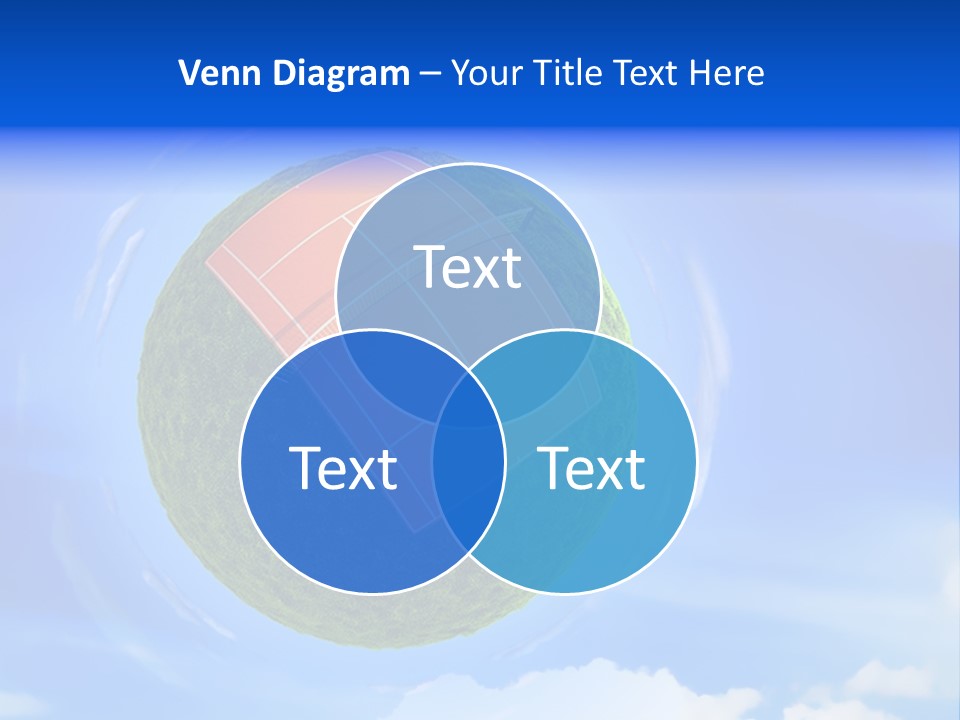 Venn Diagram – Your Title Text Here

Text

Text

Text